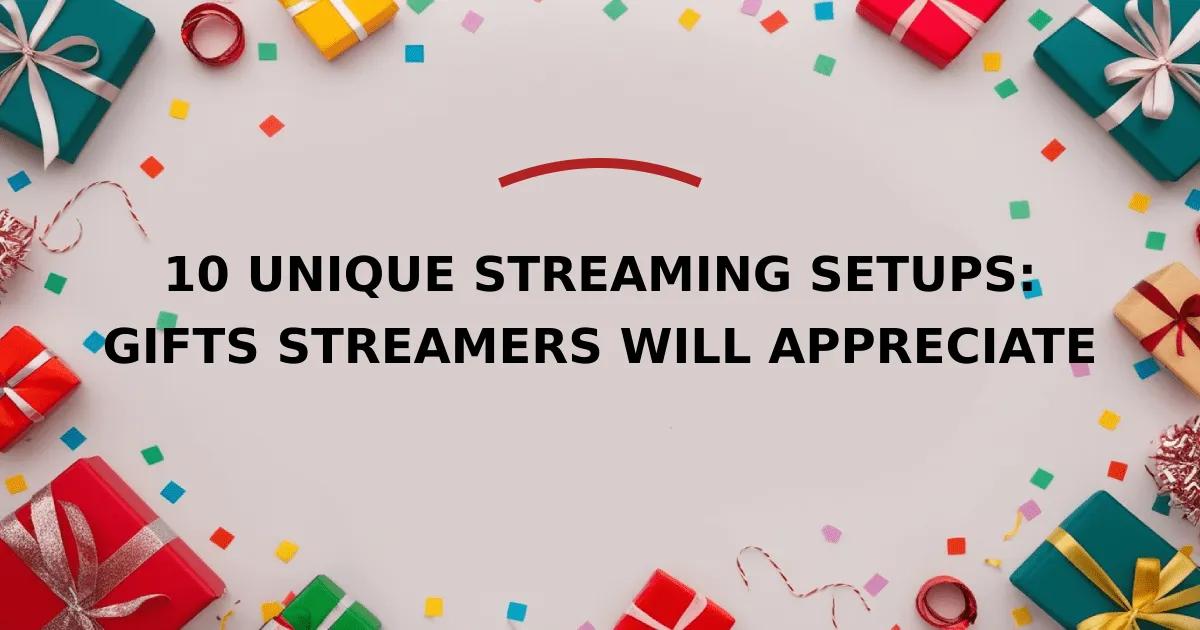 10 UNIQUE STREAMING SETUPS: GIFTS STREAMERS WILL APPRECIATE